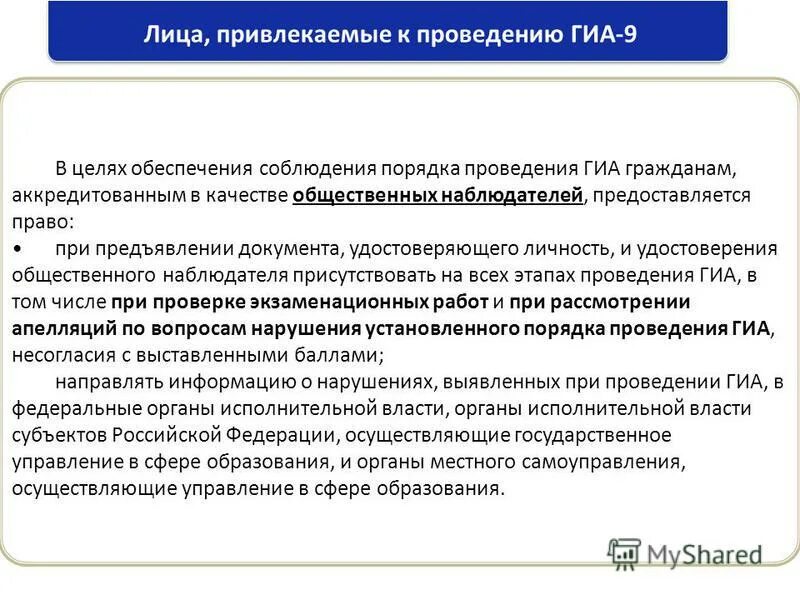 Лица, привлекаемые к проведению ГИА-9

В целях обеспечения соблюдения порядка проведения ГИА гражданам, аккредитованным в качестве общественных наблюдателей, предоставляется право:

• при предъявлении документа, удостоверяющего личность, и удостоверения общественного наблюдателя присутствовать на всех этапах проведения ГИА, в том числе при проверке экзаменационных работ и при рассмотрении апелляций по вопросам нарушения установленного порядка проведения ГИА, несогласия с выставленными баллами;

направлять информацию о нарушениях, выявленных при проведении ГИА, в федеральные органы исполнительной власти, органы исполнительной власти субъектов Российской Федерации, осуществляющие государственное управление в сфере образования, и органы местного самоуправления, осуществляющие управление в сфере образования.

MyShared